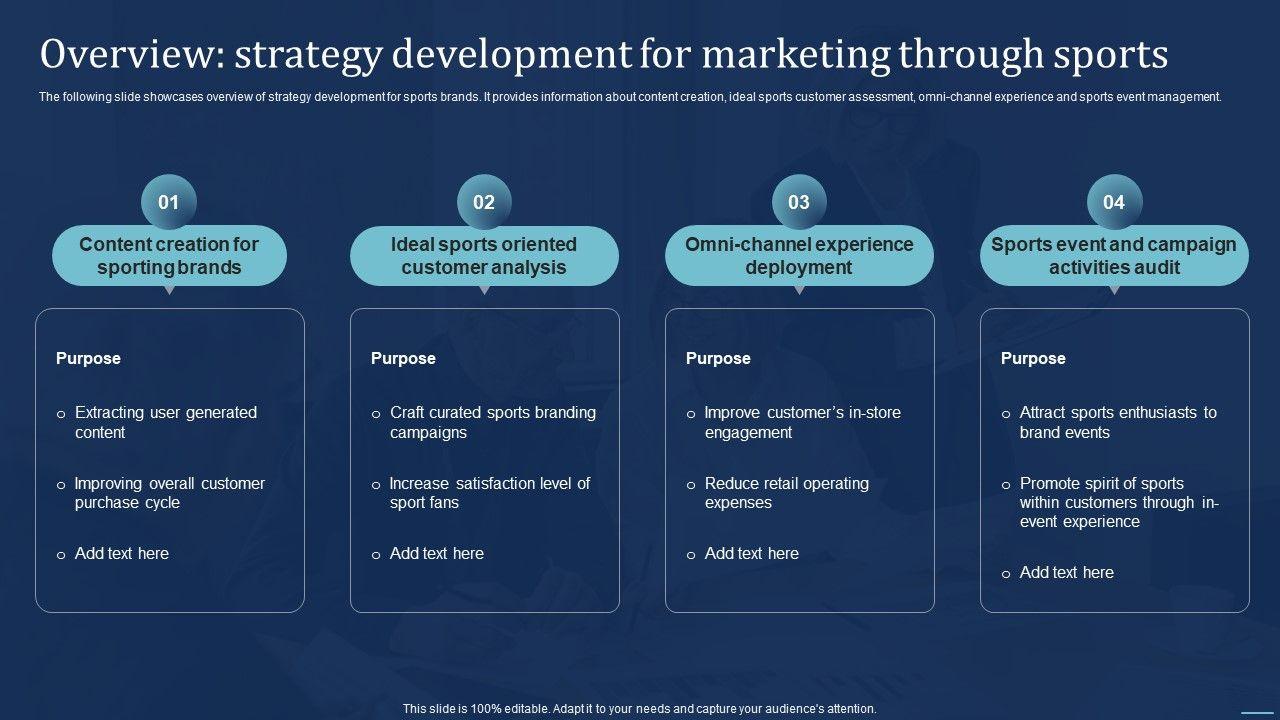 Overview: strategy development for marketing through sports

The following slide showcases overview of strategy development for sports brands. It provides information about content creation, ideal sports customer assessment, omni-channel experience and sports event management.

01

Content creation for sporting brands

Purpose

o Extracting user generated content

o Improving overall customer purchase cycle

o Add text here

02

Ideal sports oriented customer analysis

Purpose

o Craft curated sports branding campaigns

o Increase satisfaction level of sport fans

o Add text here

03

Omni-channel experience deployment

Purpose

o Improve customer's in-store engagement

o Reduce retail operating expenses

o Add text here

04

Sports event and campaign activities audit

Purpose

o Attract sports enthusiasts to brand events

o Promote spirit of sports within customers through in-event experience

o Add text here

This slide is 100% editable. Adapt it to your needs and capture your audience's attention.